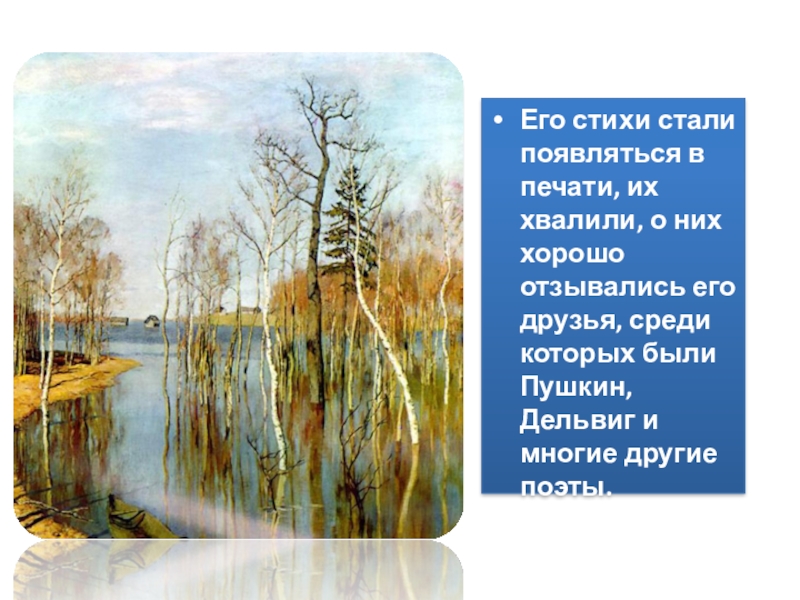 • Его стихи стали появляться в печати, их хвалили, о них хорошо отзывались его друзья, среди которых были Пушкин, Дельвиг и многие другие поэты.